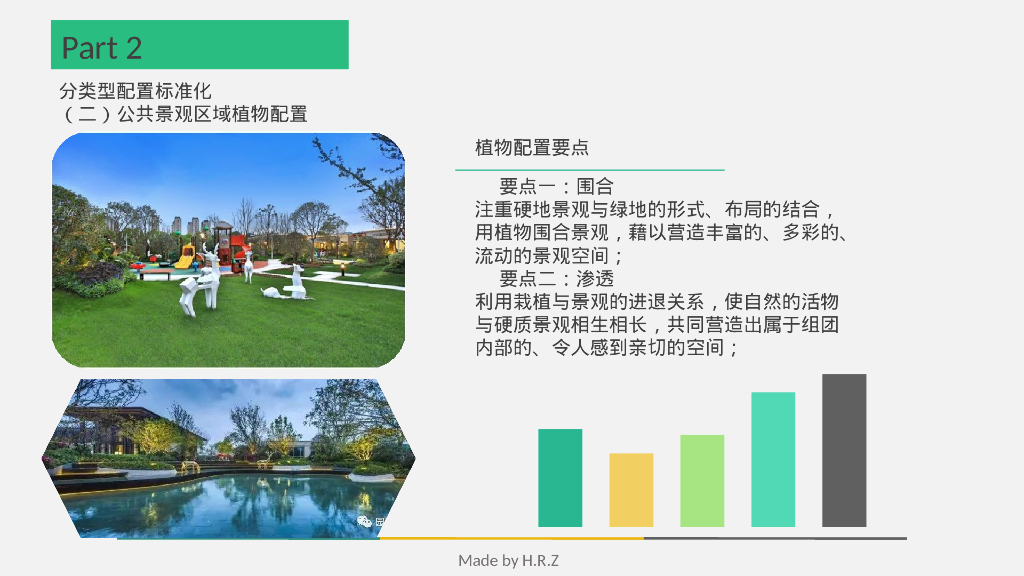 Part 2

分类型配置标准化
（二）公共景观区域植物配置

植物配置要点

要点一：围合
注重硬地景观与绿地的形式、布局的结合，用植物围合景观，藉以营造丰富的、多彩的、流动的景观空间；
要点二：渗透
利用栽植与景观的进退关系，使自然的活物与硬质景观相生相长，共同营造出属于组团内部的、令人感到亲切的空间；

Made by H.R.Z